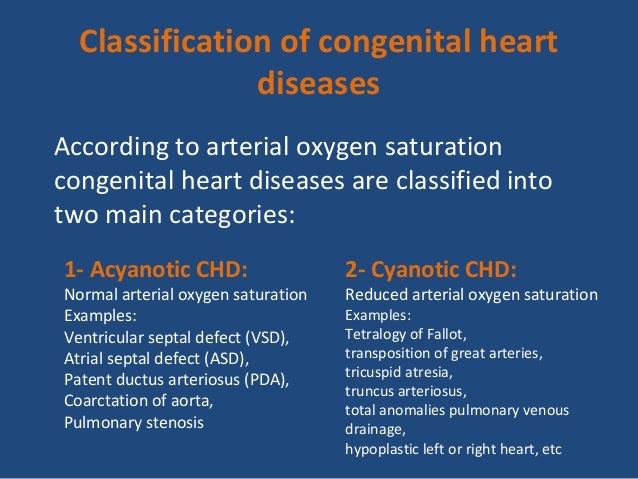 Classification of congenital heart diseases

According to arterial oxygen saturation congenital heart diseases are classified into two main categories:

1- Acyanotic CHD:
Normal arterial oxygen saturation
Examples:
Ventricular septal defect (VSD),
Atrial septal defect (ASD),
Patent ductus arteriosus (PDA),
Coarctation of aorta,
Pulmonary stenosis

2- Cyanotic CHD:
Reduced arterial oxygen saturation
Examples:
Tetralogy of Fallot,
transposition of great arteries,
tricuspid atresia,
truncus arteriosus,
total anomalies pulmonary venous drainage,
hypoplastic left or right heart, etc